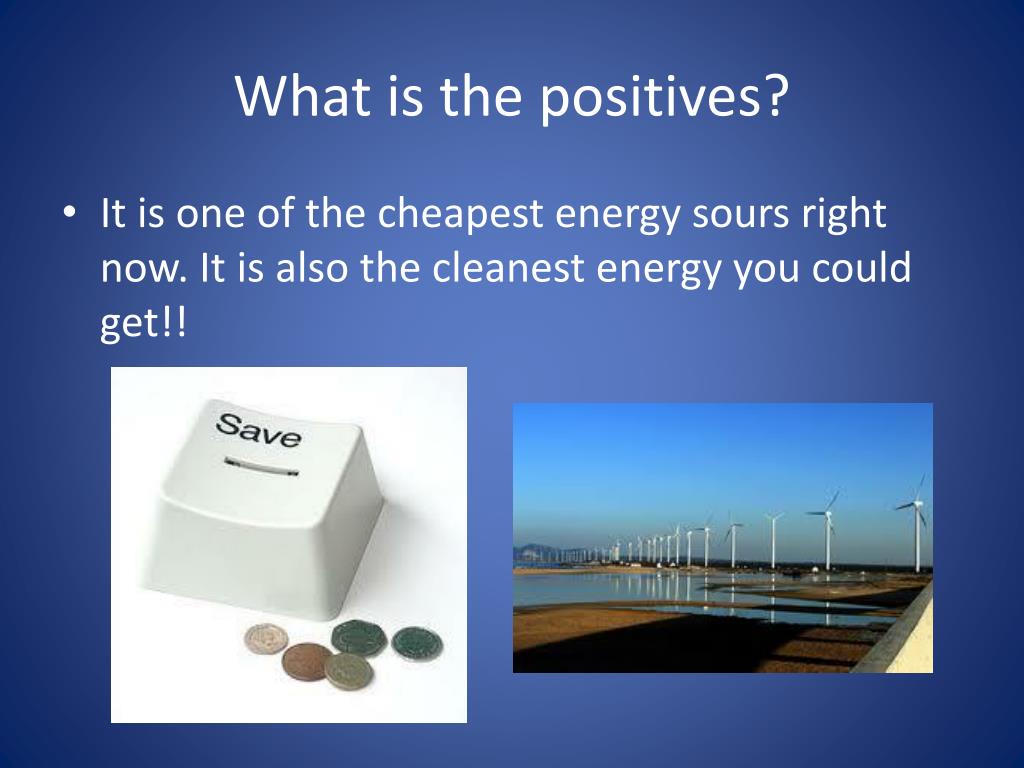 What is the positives?

• It is one of the cheapest energy sours right now. It is also the cleanest energy you could get!!

Save